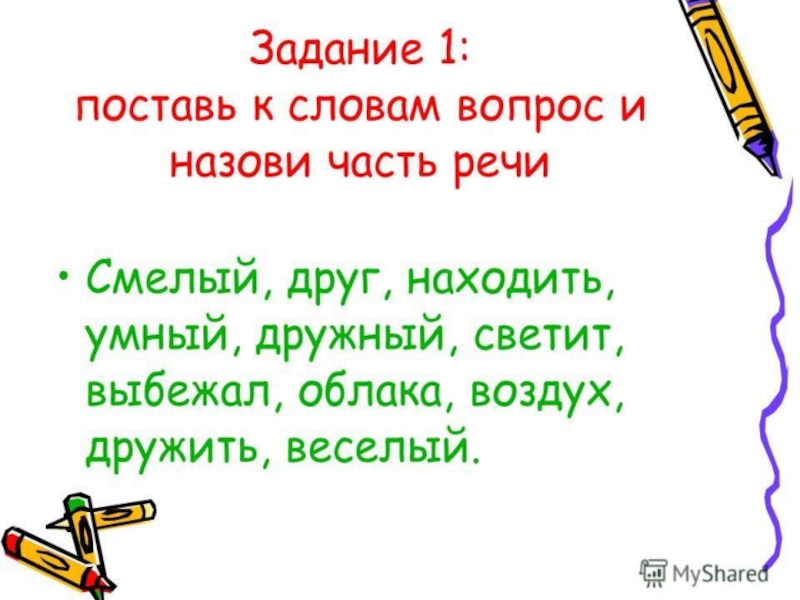 Задание 1:
поставь к словам вопрос и назови часть речи

• Смелый, друг, находить, умный, дружный, светит, выбежал, облака, воздух, дружить, веселый.

MyShared